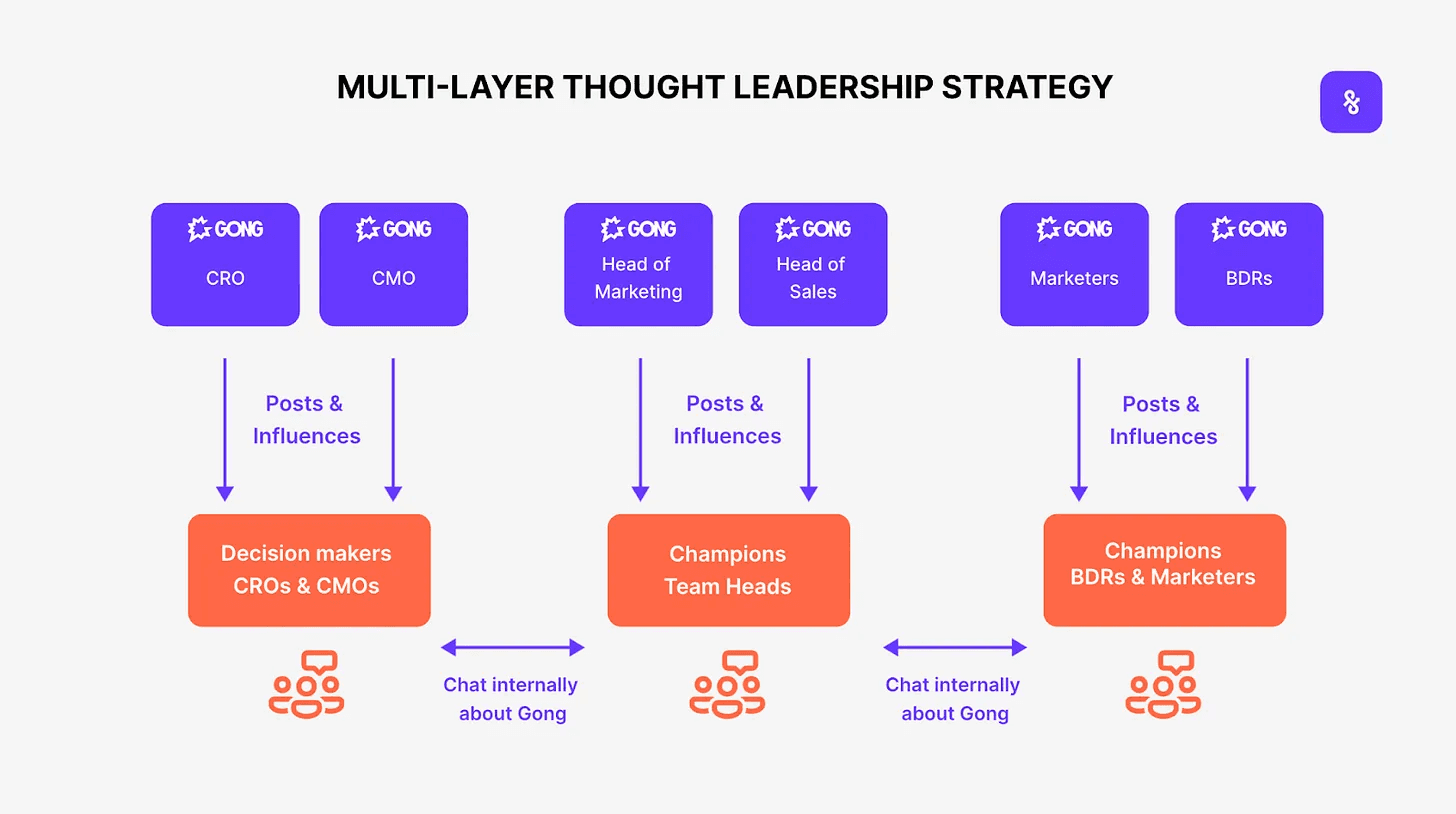 MULTI-LAYER THOUGHT LEADERSHIP STRATEGY

GONG
CRO

GONG
CMO

GONG
Head of Marketing

GONG
Head of Sales

GONG
Marketers

GONG
BDRs

Posts & Influences

Posts & Influences

Posts & Influences

Decision makers CROs & CMOs

Champions Team Heads

Champions BDRs & Marketers

Chat internally about Gong

Chat internally about Gong